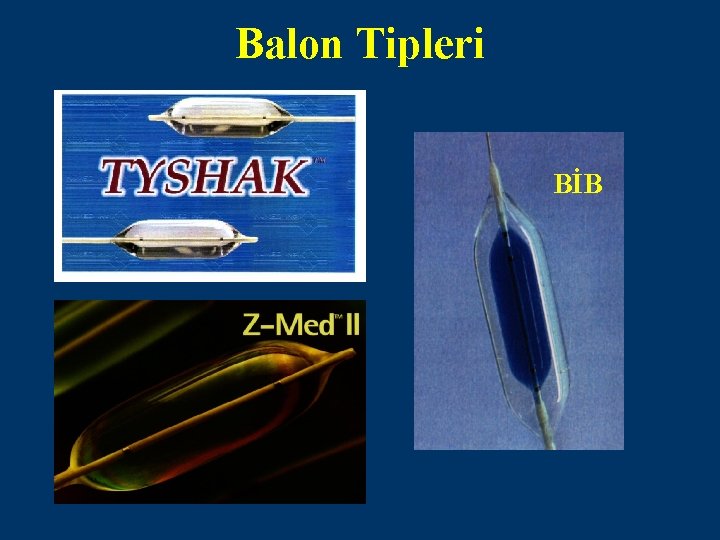 Balon Tipleri

TYSHAK™

Z-Med™ II

BİB